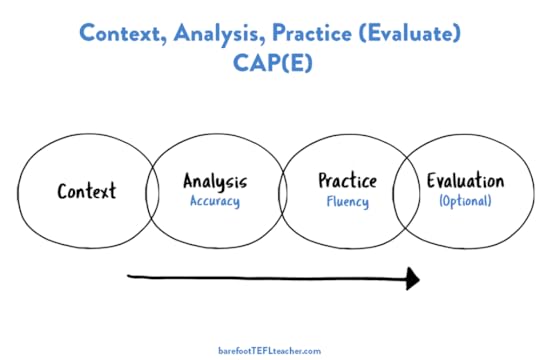 Context, Analysis, Practice (Evaluate)
CAP(E)

Context

Analysis
Accuracy

Practice
Fluency

Evaluation
(Optional)

barefootTEFLteacher.com